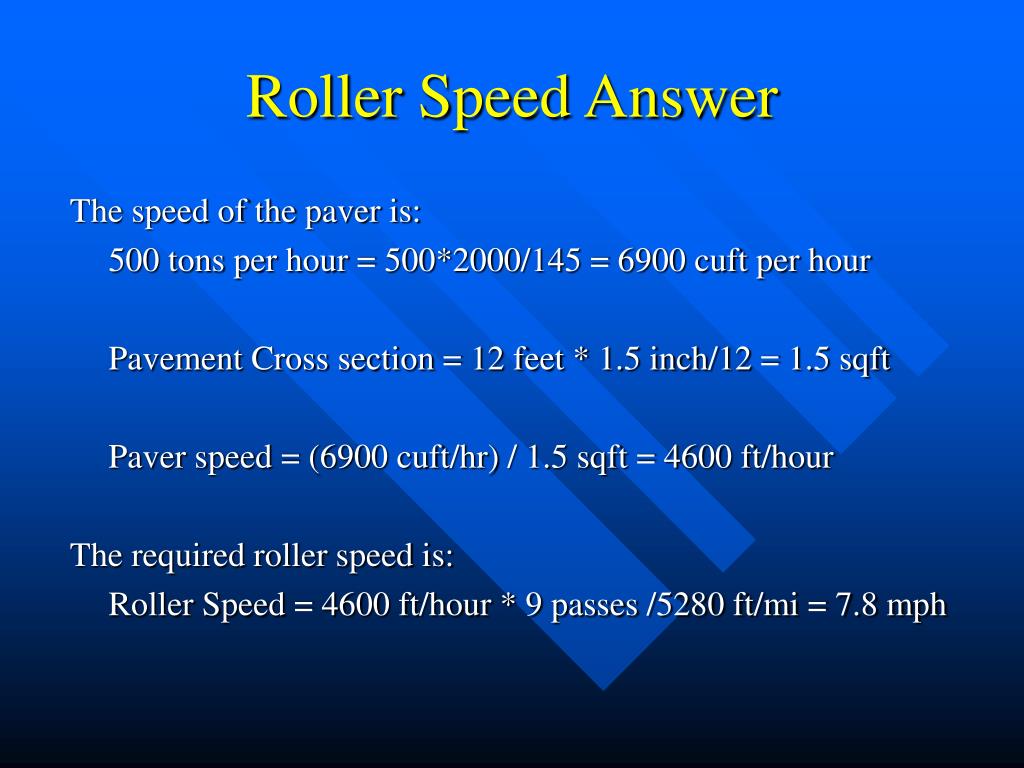 Roller Speed Answer

The speed of the paver is:

500 tons per hour = 500*2000/145 = 6900 cuft per hour

Pavement Cross section = 12 feet * 1.5 inch/12 = 1.5 sqft

Paver speed = (6900 cuft/hr) / 1.5 sqft = 4600 ft/hour

The required roller speed is:

Roller Speed = 4600 ft/hour * 9 passes /5280 ft/mi = 7.8 mph